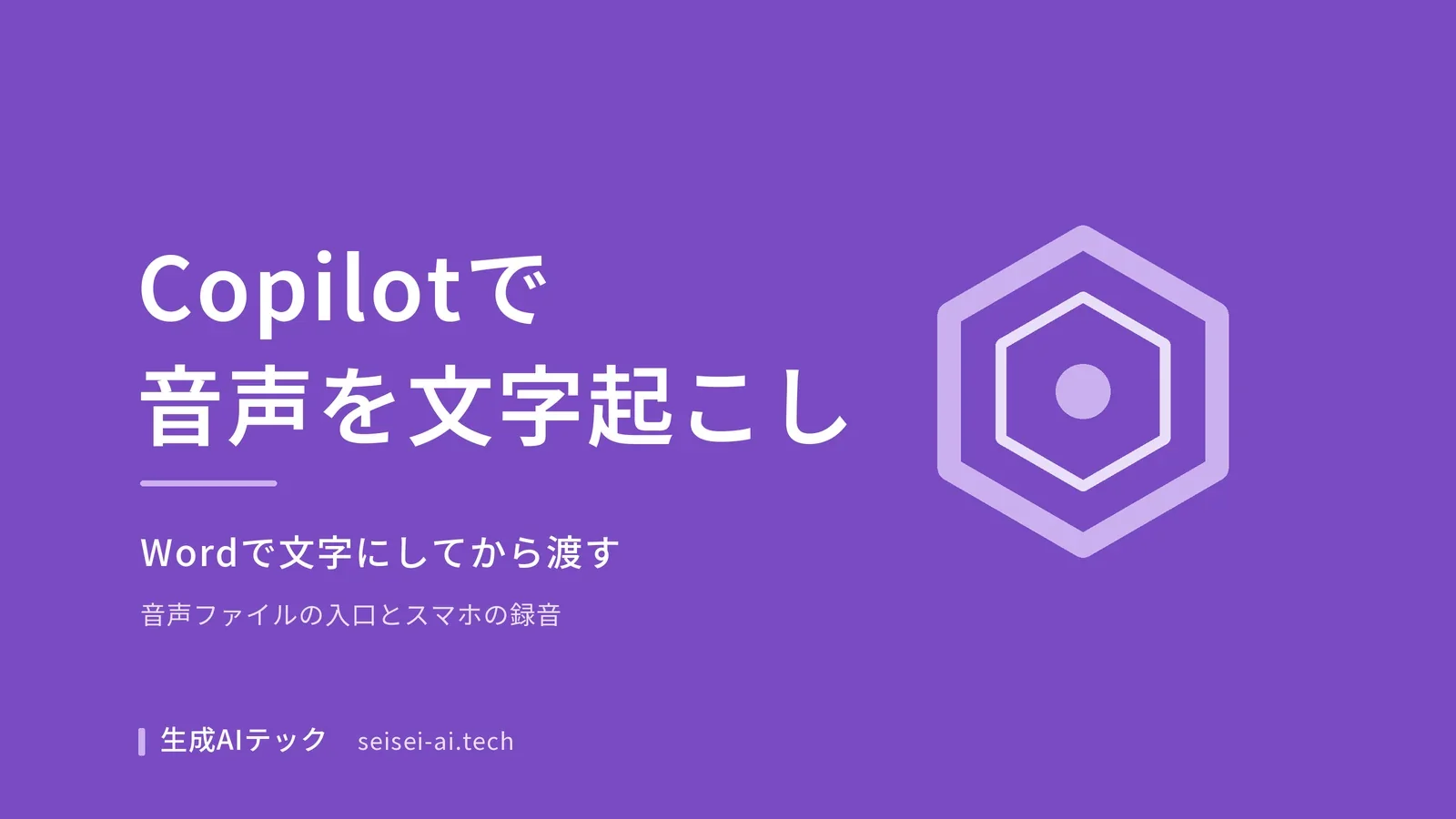 Copilotで
音声を文字起こし

Wordで文字にしてから渡す

音声ファイルの入口とスマホの録音

生成AIテック seisei-ai.tech